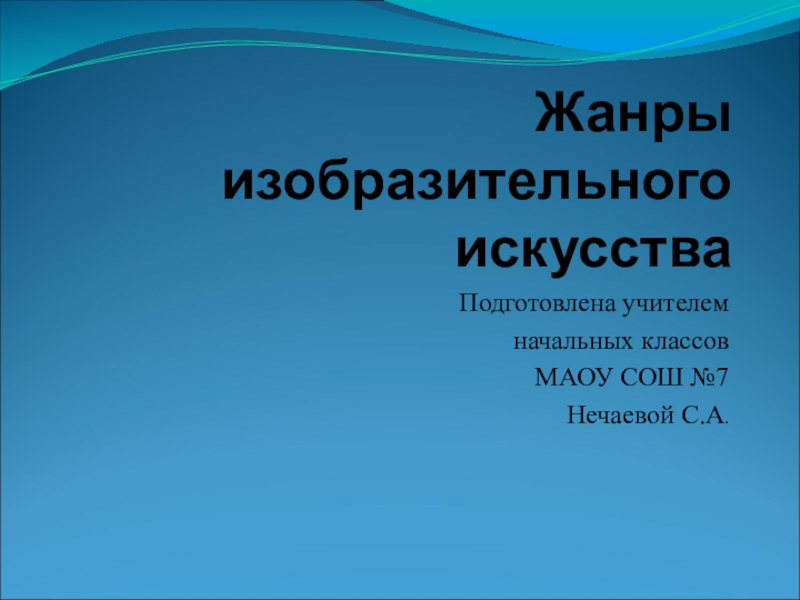 Жанры изобразительного искусства

Подготовлена учителем
начальных классов
МАОУ СОШ №7
Нечаевой С.А.